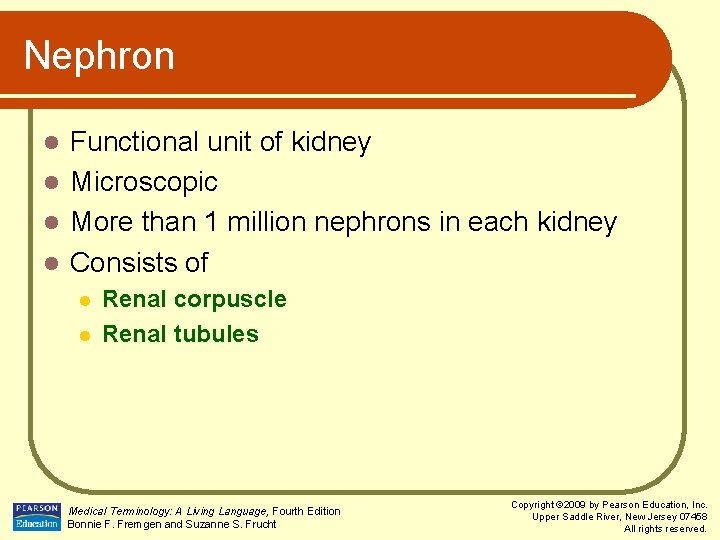 Nephron

- Functional unit of kidney
- Microscopic
- More than 1 million nephrons in each kidney
- Consists of
  - Renal corpuscle
  - Renal tubules

PEARSON Education

Medical Terminology: A Living Language, Fourth Edition
Bonnie F. Fremgen and Suzanne S. Frucht

Copyright ©2009 by Pearson Education, Inc.
Upper Saddle River, New Jersey 07458
All rights reserved.